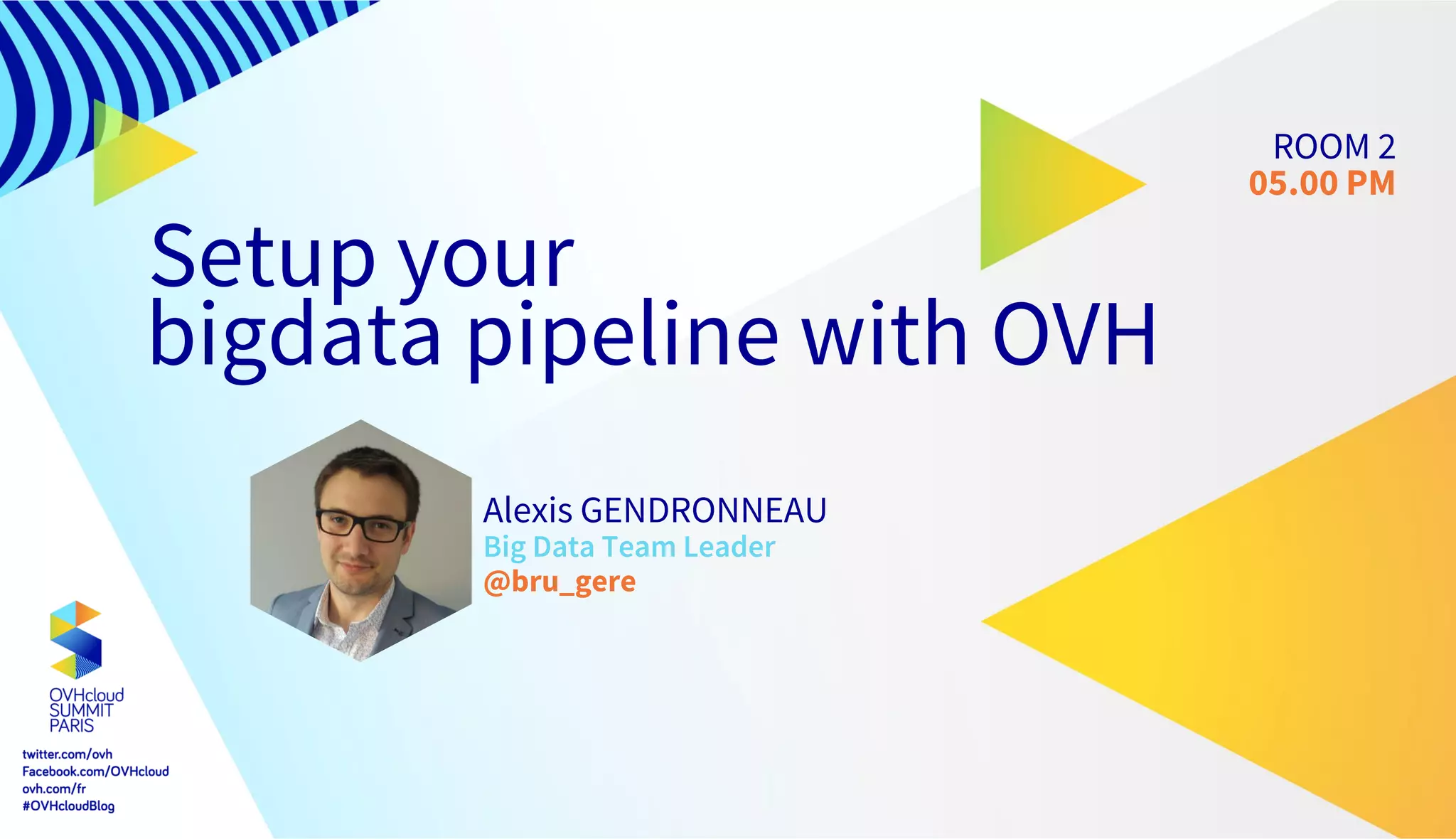 ROOM 2
05.00 PM

Setup your bigdata pipeline with OVH

Alexis GENDRONNEAU
Big Data Team Leader
@bru_gere

OVHcloud
SUMMIT
PARIS

twitter.com/ovh
Facebook.com/OVHcloud
ovh.com/fr
#OVHcloudBlog